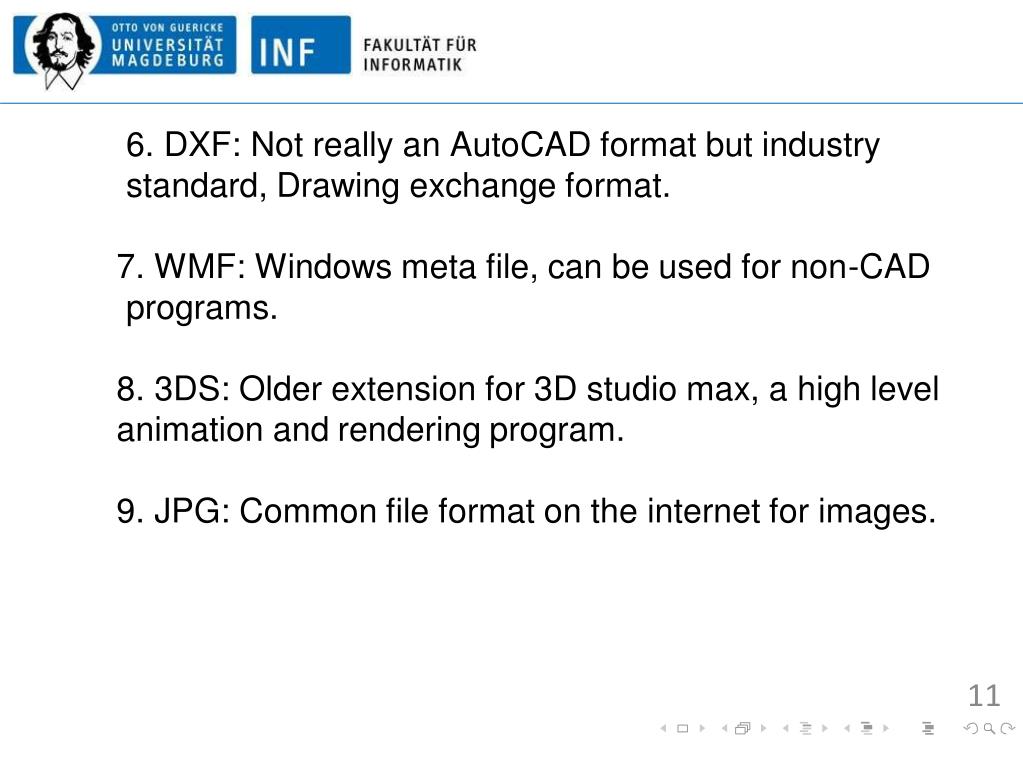 OTTO VON GUERICKE
UNIVERSITÄT
MAGDEBURG

INF

FAKULTÄT FÜR
INFORMATIK

6. DXF: Not really an AutoCAD format but industry standard, Drawing exchange format.

7. WMF: Windows meta file, can be used for non-CAD programs.

8. 3DS: Older extension for 3D studio max, a high level animation and rendering program.

9. JPG: Common file format on the internet for images.

11